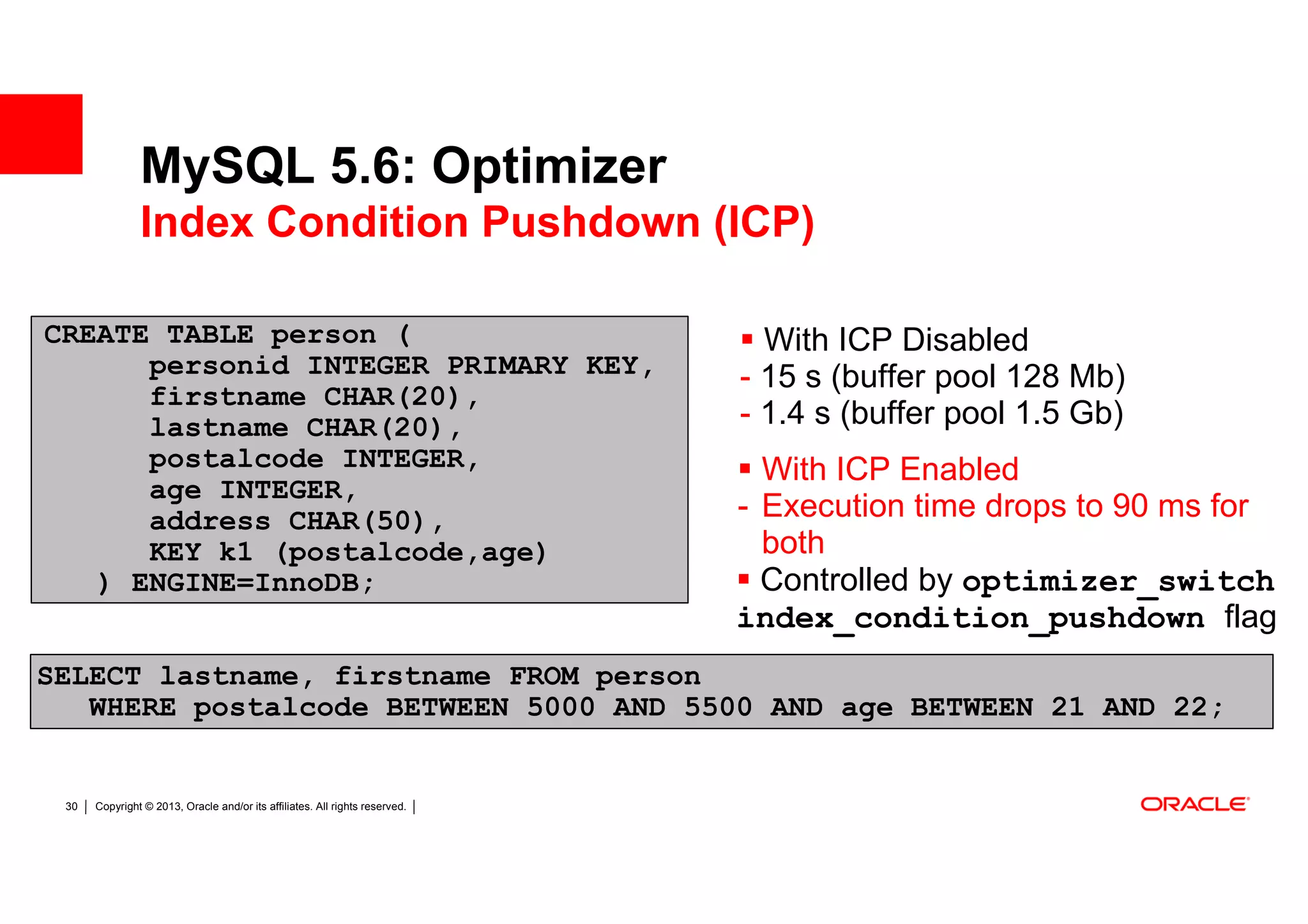 MySQL 5.6: Optimizer
Index Condition Pushdown (ICP)

CREATE TABLE person (
personid INTEGER PRIMARY KEY,
firstname CHAR(20),
lastname CHAR(20),
postalcode INTEGER,
age INTEGER,
address CHAR(50),
KEY k1 (postalcode,age)
) ENGINE=InnoDB;

▪ With ICP Disabled
- 15 s (buffer pool 128 Mb)
- 1.4 s (buffer pool 1.5 Gb)

▪ With ICP Enabled
- Execution time drops to 90 ms for both
▪ Controlled by optimizer_switch index_condition_pushdown flag

SELECT lastname, firstname FROM person
WHERE postalcode BETWEEN 5000 AND 5500 AND age BETWEEN 21 AND 22;

30 | Copyright © 2013, Oracle and/or its affiliates. All rights reserved. |

ORACLE